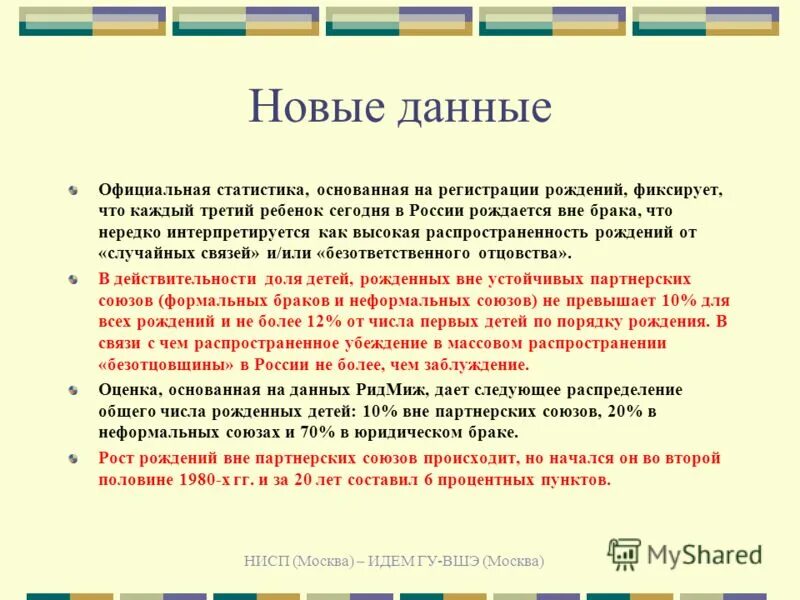 Новые данные

Официальная статистика, основанная на регистрации рождений, фиксирует, что каждый третий ребенок сегодня в России рождается вне брака, что нередко интерпретируется как высокая распространенность рождений от «случайных связей» и/или «безответственного отцовства».

В действительности доля детей, рожденных вне устойчивых партнерских союзов (формальных браков и неформальных союзов) не превышает 10% для всех рождений и не более 12% от числа первых детей по порядку рождения. В связи с чем распространенное убеждение в массовом распространении «безотцовщины» в России не более, чем заблуждение.

Оценка, основанная на данных РидМиж, дает следующее распределение общего числа рожденных детей: 10% вне партнерских союзов, 20% в неформальных союзах и 70% в юридическом браке.

Рост рождений вне партнерских союзов происходит, но начался он во второй половине 1980-х гг. и за 20 лет составил 6 процентных пунктов.

НИСП (Москва) – ИДЕМ ГУ-ВШЭ (Москва)

MyShared